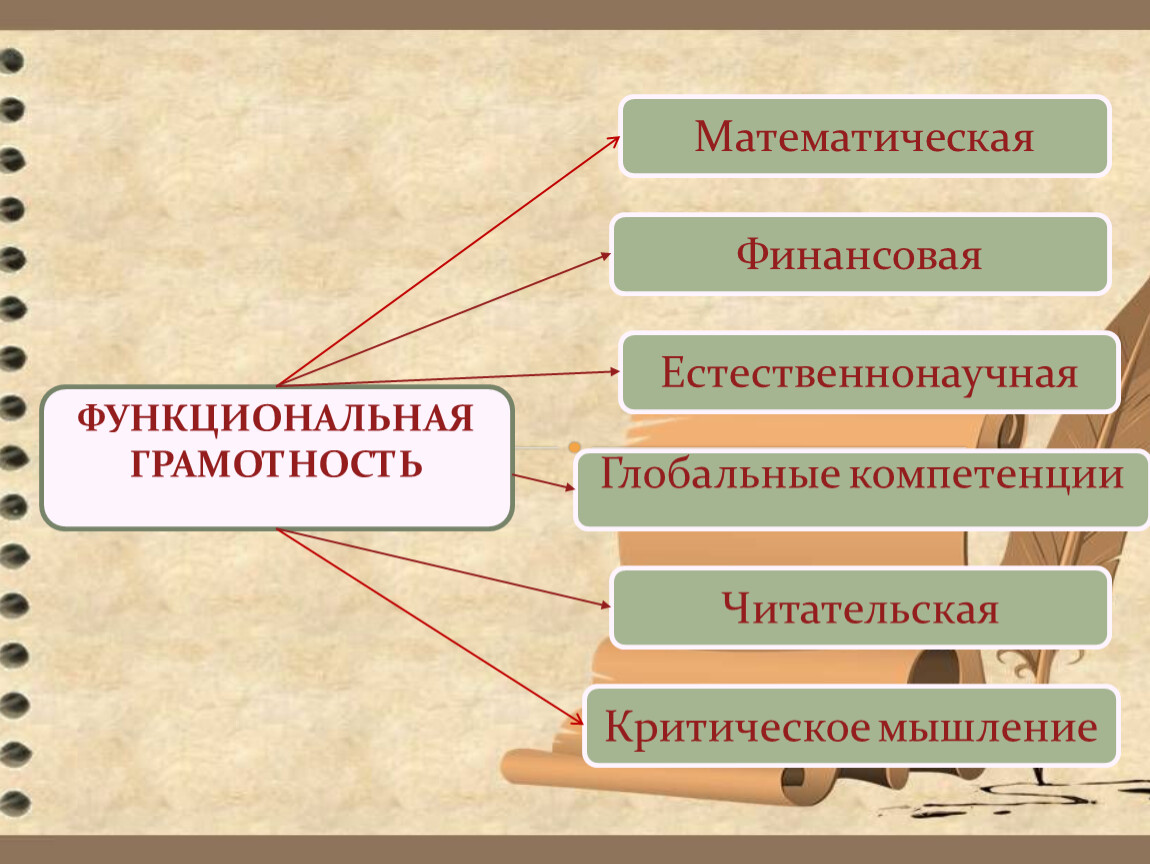 ФУНКЦИОНАЛЬНАЯ ГРАМОТНОСТЬ

Математическая

Финансовая

Естественнонаучная

Глобальные компетенции

Читательская

Критическое мышление